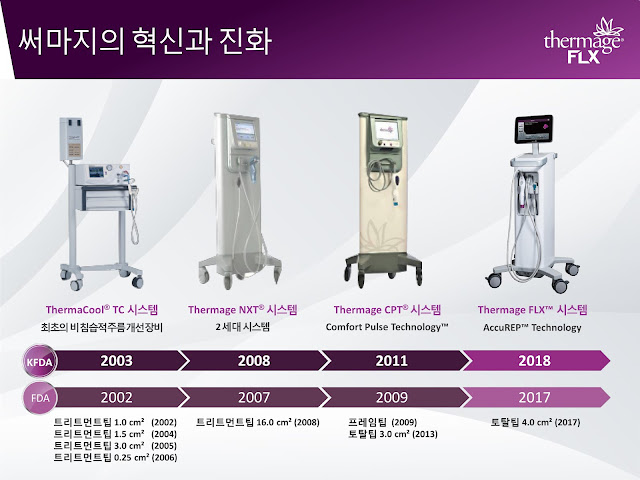 써마지의 혁신과 진화

thermage® FLX

ThermaCool® TC 시스템
최초의 비침습적주름개선장비

Thermage NXT® 시스템
2세대 시스템

Thermage CPT® 시스템
Comfort Pulse Technology™

Thermage FLX™ 시스템
AccuREP™ Technology

KFDA 2003 2008 2011 2018

FDA 2002 2007 2009 2017

트리트먼트팁 1.0 cm² (2002)
트리트먼트팁 1.5 cm² (2004)
트리트먼트팁 3.0 cm² (2005)
트리트먼트팁 0.25 cm² (2006)

트리트먼트팁 16.0 cm² (2008)

프레임팁 (2009)
토탈팁 3.0 cm² (2013)

토탈팁 4.0 cm² (2017)